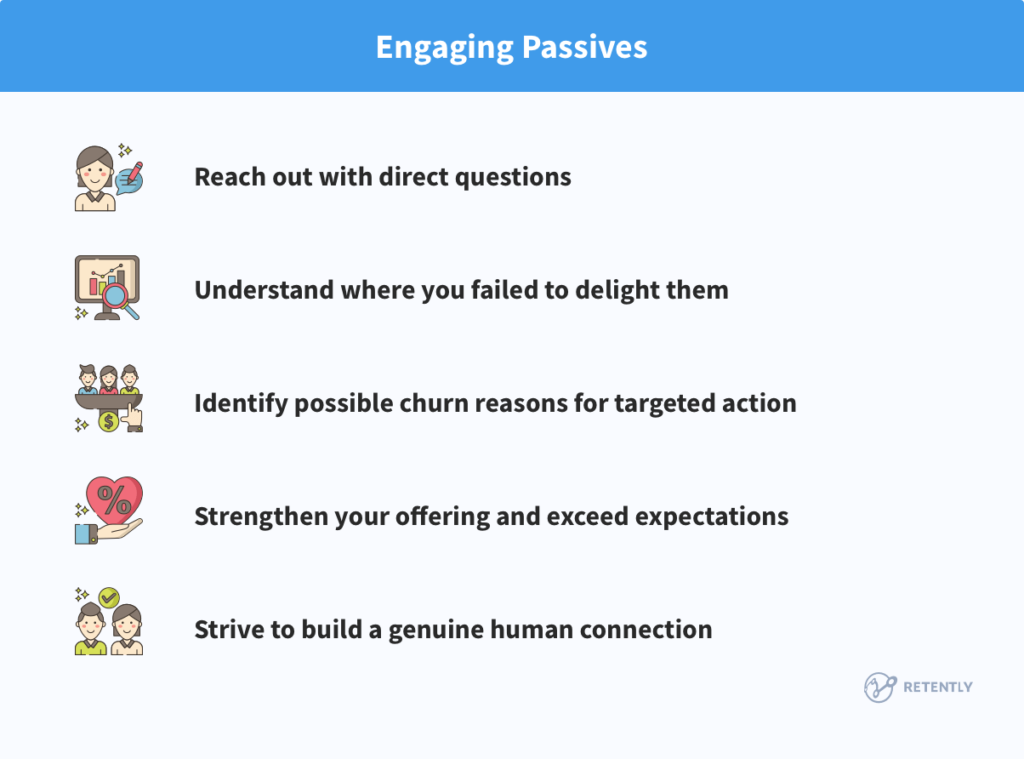 Engaging Passives

Reach out with direct questions

Understand where you failed to delight them

Identify possible churn reasons for targeted action

Strengthen your offering and exceed expectations

Strive to build a genuine human connection

RETENTLY